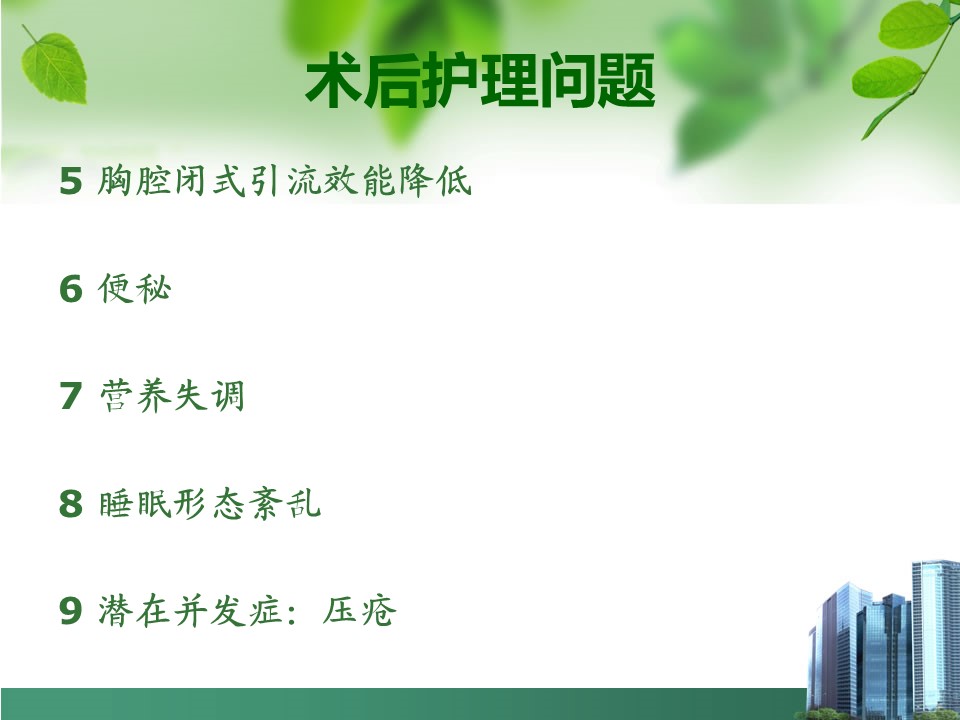 术后护理问题

5 胸腔闭式引流效能降低

6 便秘

7 营养失调

8 睡眠形态紊乱

9 潜在并发症：压疮